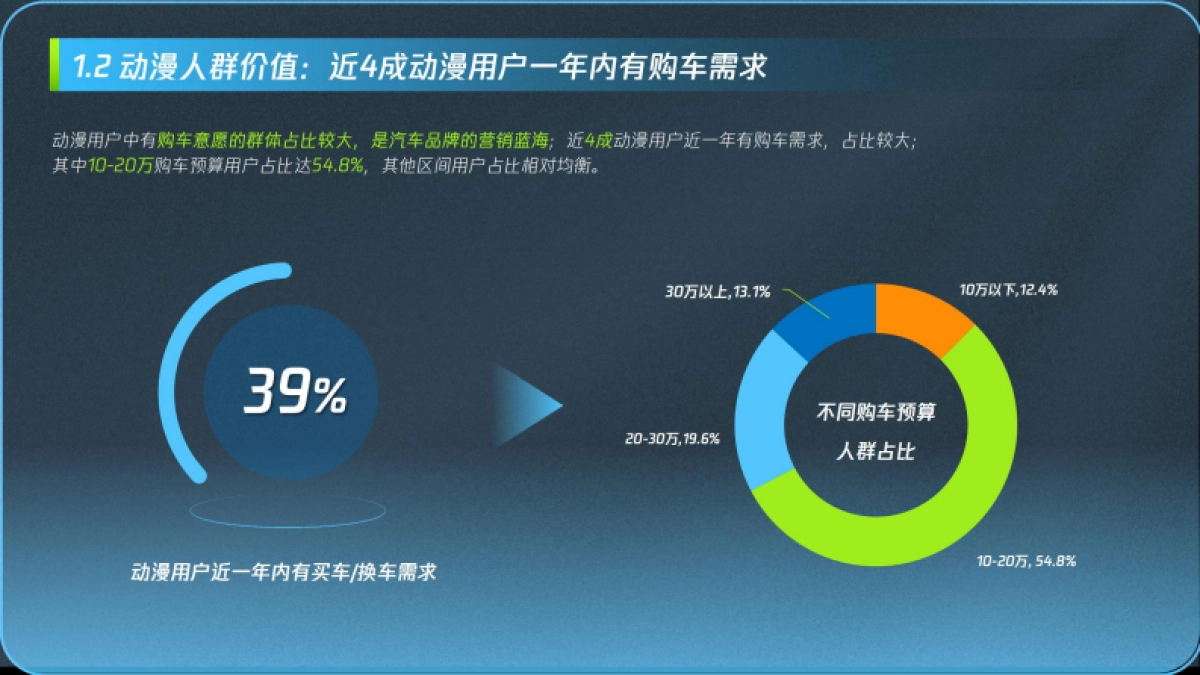 1.2 动漫人群价值：近4成动漫用户一年内有购车需求

动漫用户中有购车意愿的群体占比较大，是汽车品牌的营销蓝海；近4成动漫用户近一年有购车需求，占比较大；其中10-20万购车预算用户占比达54.8%，其他区间用户占比相对均衡。

39%

动漫用户近一年内有买车/换车需求

30万以上, 13.1%

10万以下, 12.4%

20-30万, 19.6%

不同购车预算人群占比

10-20万, 54.8%